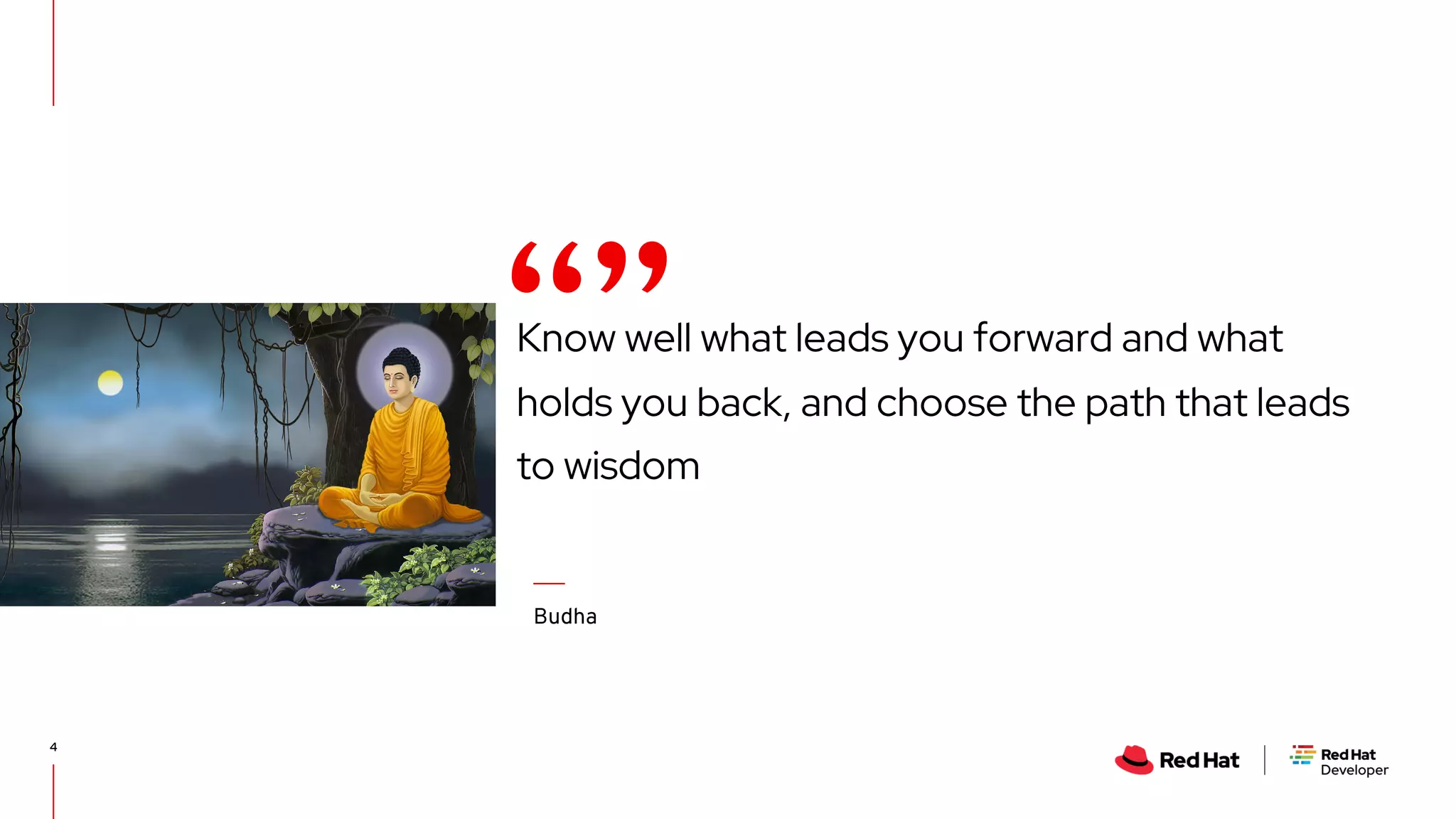 “”

Know well what leads you forward and what holds you back, and choose the path that leads to wisdom

Budha

4

Red Hat

Red Hat Developer